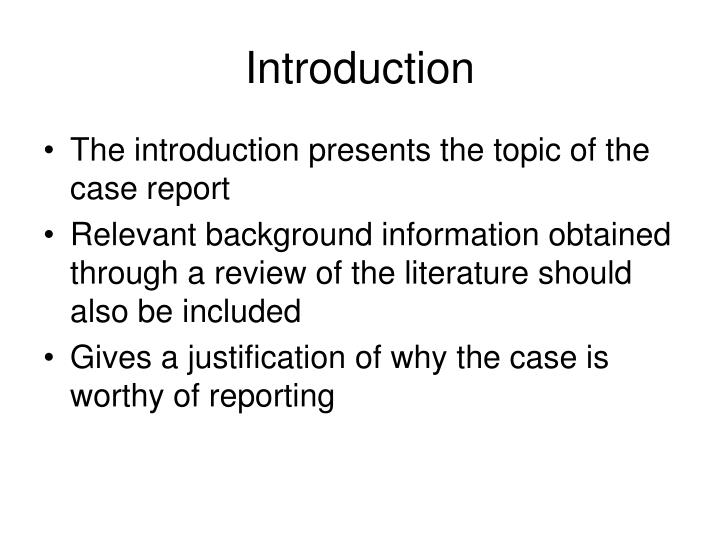 Introduction

• The introduction presents the topic of the case report
• Relevant background information obtained through a review of the literature should also be included
• Gives a justification of why the case is worthy of reporting